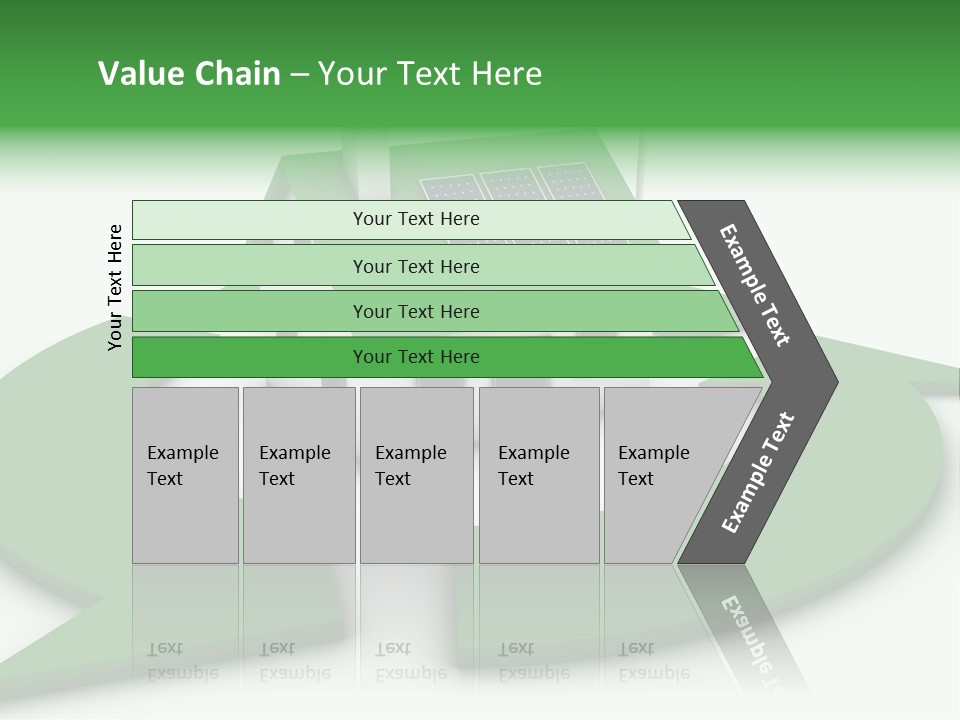 Value Chain – Your Text Here

Your Text Here

Your Text Here

Your Text Here

Your Text Here

Your Text Here

Example Text

Example Text

Example Text

Example Text

Example Text

Example Text

Example Text